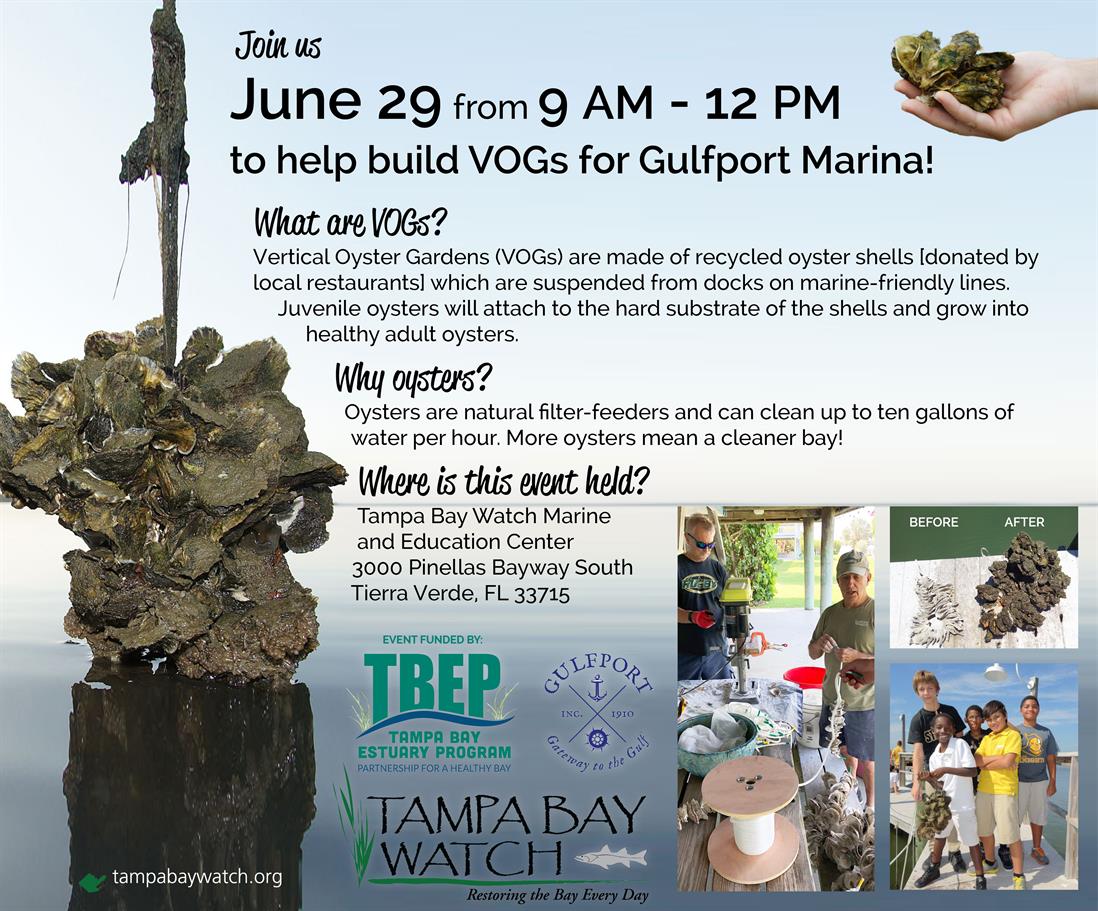 Join us

June 29 from 9 AM - 12 PM

to help build VOGs for Gulfport Marina!

What are VOGs?

Vertical Oyster Gardens (VOGs) are made of recycled oyster shells [donated by local restaurants] which are suspended from docks on marine-friendly lines. Juvenile oysters will attach to the hard substrate of the shells and grow into healthy adult oysters.

Why oysters?

Oysters are natural filter-feeders and can clean up to ten gallons of water per hour. More oysters mean a cleaner bay!

Where is this event held?

Tampa Bay Watch Marine and Education Center
3000 Pinellas Bayway South
Tierra Verde, FL 33715

BEFORE AFTER

EVENT FUNDED BY:

TBEP
TAMPA BAY ESTUARY PROGRAM
PARTNERSHIP FOR A HEALTHY BAY

GULFPORT
INC. 1910
Gateway to the Gulf

TAMPA BAY WATCH
Restoring the Bay Every Day

tampabaywatch.org